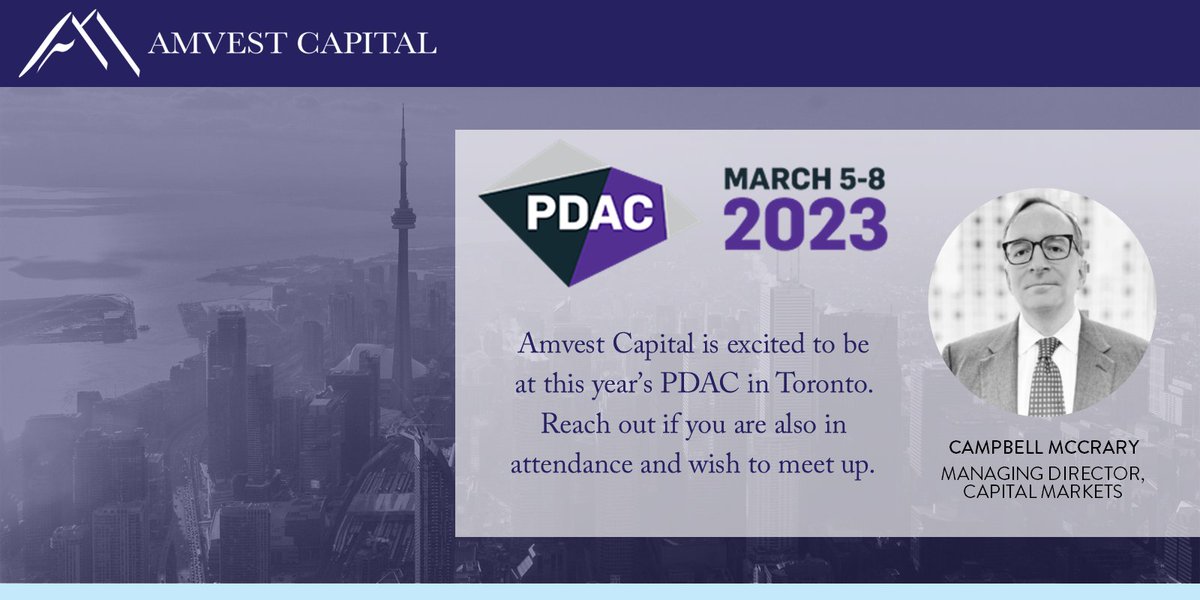 AMVEST CAPITAL

PDAC

MARCH 5-8
2023

Amvest Capital is excited to be at this year's PDAC in Toronto. Reach out if you are also in attendance and wish to meet up.

CAMPBELL MCCRARY
MANAGING DIRECTOR, CAPITAL MARKETS